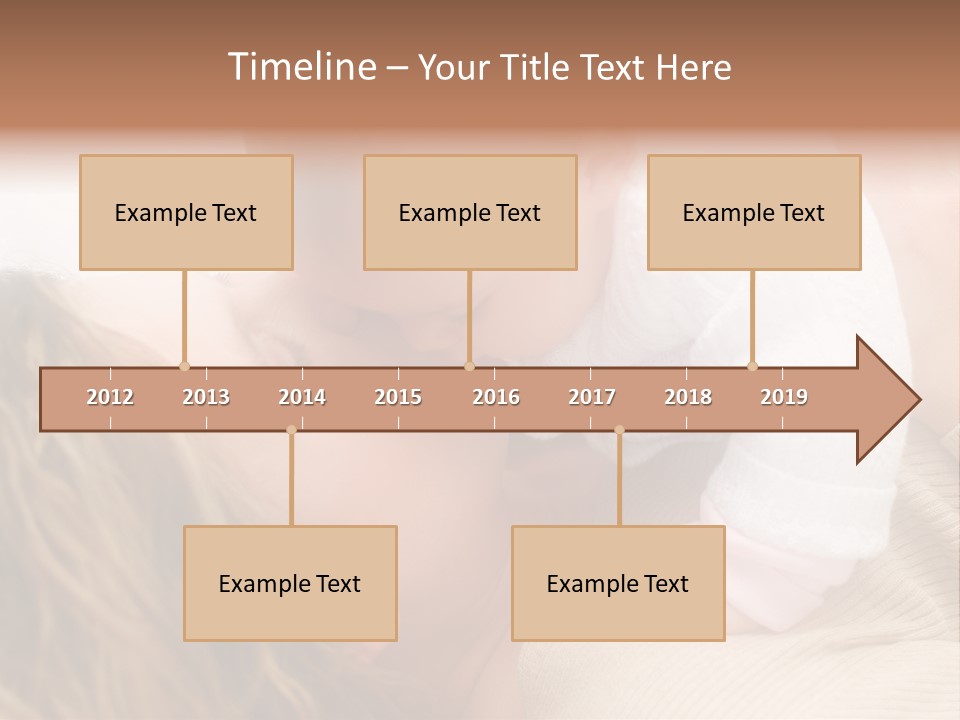 Timeline – Your Title Text Here

Example Text

Example Text

Example Text

2012 2013 2014 2015 2016 2017 2018 2019

Example Text

Example Text